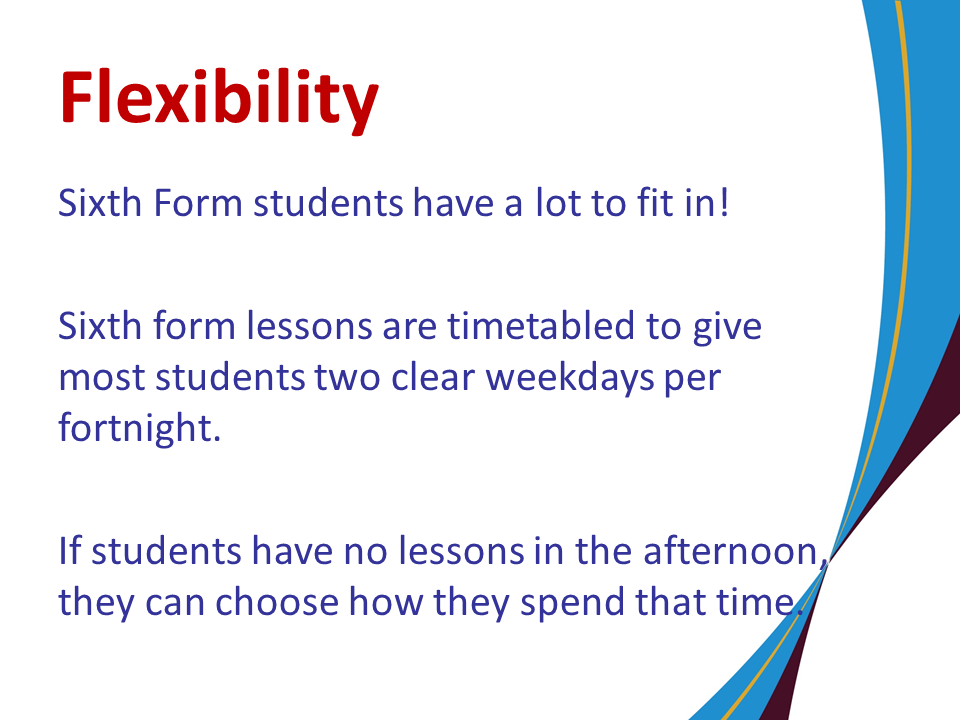 Flexibility

Sixth Form students have a lot to fit in!

Sixth form lessons are timetabled to give most students two clear weekdays per fortnight.

If students have no lessons in the afternoon, they can choose how they spend that time.